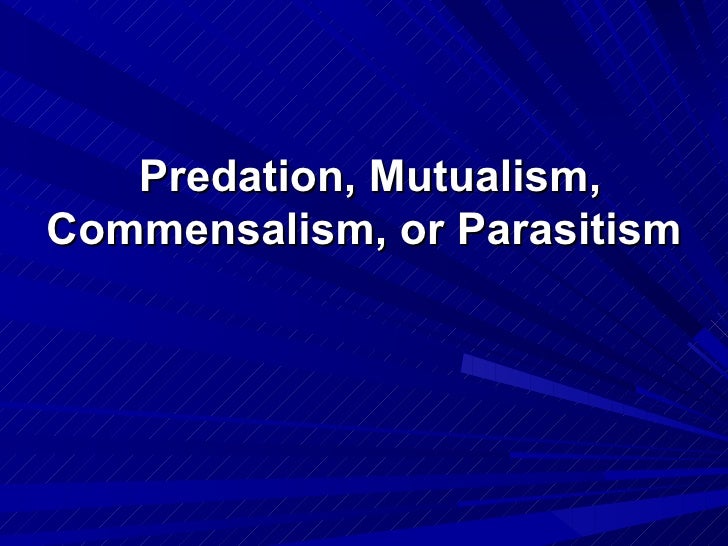 Predation, Mutualism, Commensalism, or Parasitism